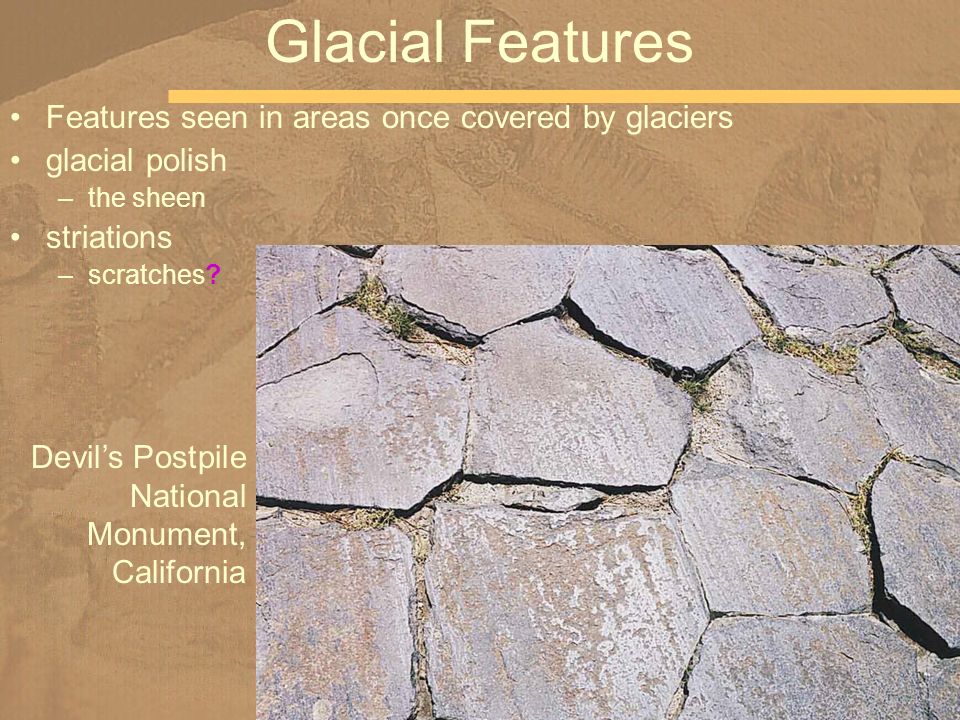 Glacial Features

• Features seen in areas once covered by glaciers
• glacial polish
– the sheen
• striations
– scratches?

Devil's Postpile National Monument, California